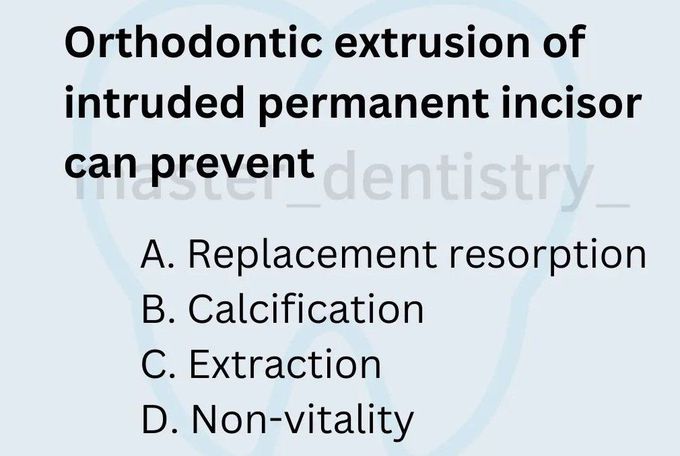 Orthodontic extrusion of intruded permanent incisor can prevent

master_dentistry_

A. Replacement resorption
B. Calcification
C. Extraction
D. Non-vitality